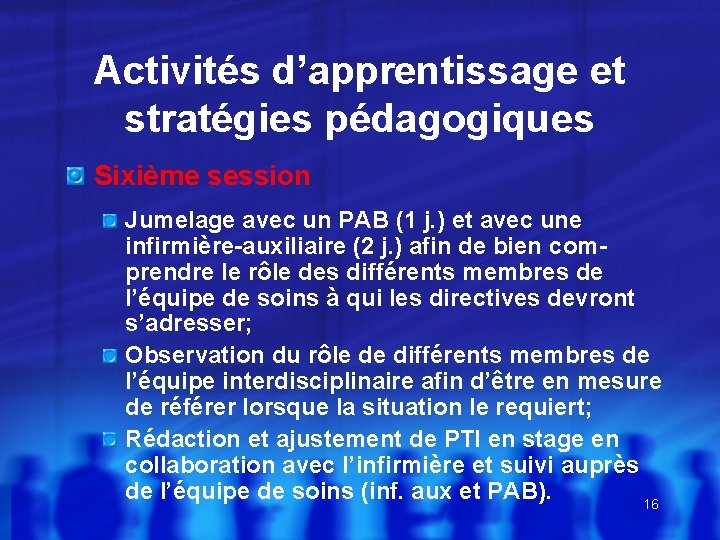 Activités d'apprentissage et stratégies pédagogiques

Sixième session

Jumelage avec un PAB (1 j.) et avec une infirmière-auxiliaire (2 j.) afin de bien comprendre le rôle des différents membres de l'équipe de soins à qui les directives devront s'adresser;

Observation du rôle de différents membres de l'équipe interdisciplinaire afin d'être en mesure de référer lorsque la situation le requiert;

Rédaction et ajustement de PTI en stage en collaboration avec l'infirmière et suivi auprès de l'équipe de soins (inf. aux et PAB).

16